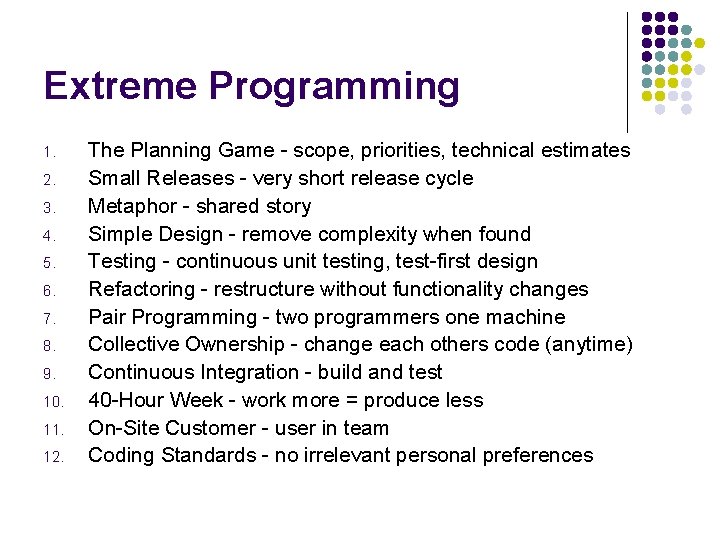 Extreme Programming

1. The Planning Game - scope, priorities, technical estimates
2. Small Releases - very short release cycle
3. Metaphor - shared story
4. Simple Design - remove complexity when found
5. Testing - continuous unit testing, test-first design
6. Refactoring - restructure without functionality changes
7. Pair Programming - two programmers one machine
8. Collective Ownership - change each others code (anytime)
9. Continuous Integration - build and test
10. 40-Hour Week - work more = produce less
11. On-Site Customer - user in team
12. Coding Standards - no irrelevant personal preferences